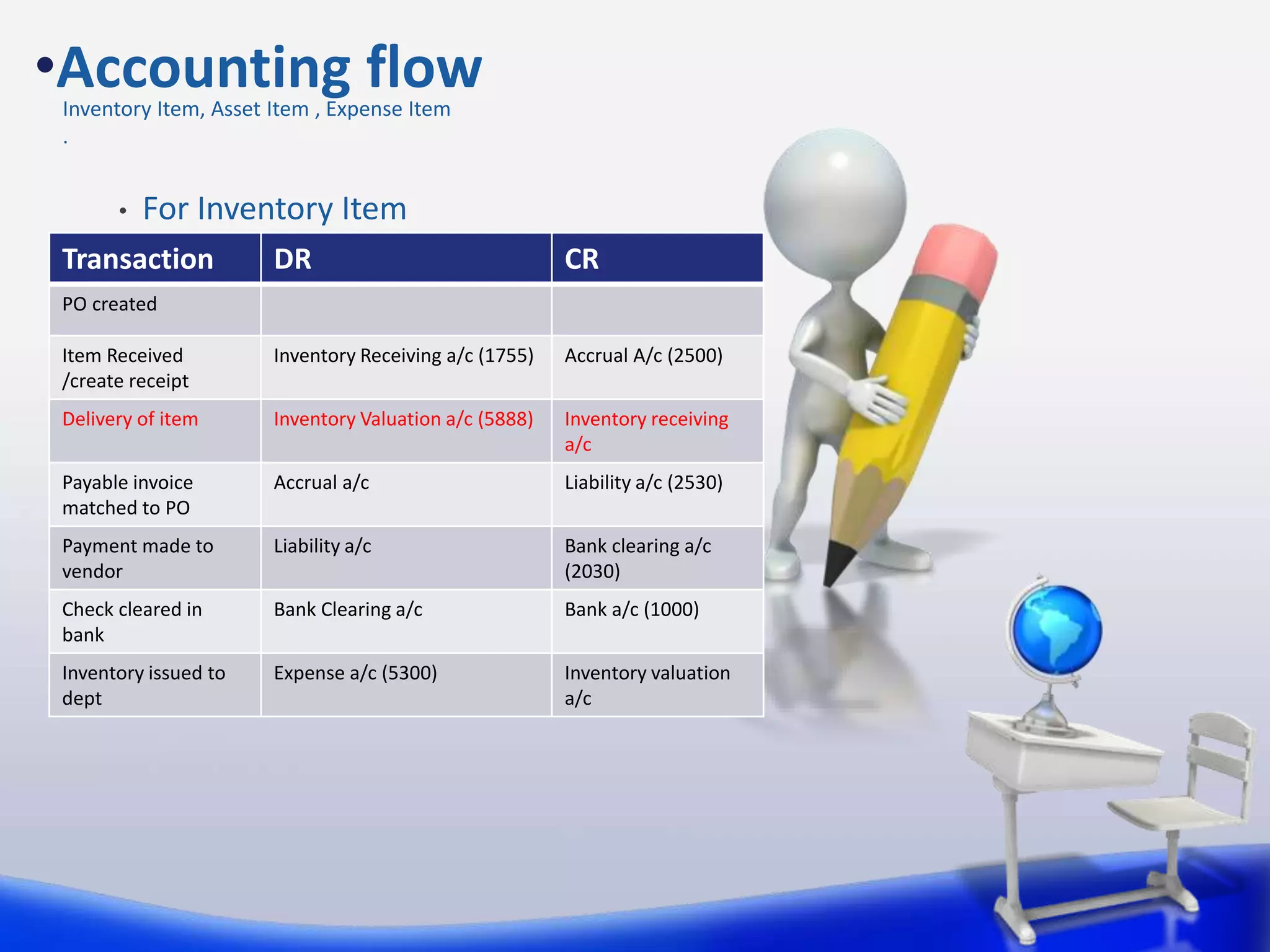 •Accounting flow
Inventory Item, Asset Item , Expense Item
.

• For Inventory Item

| Transaction | DR | CR |
|---|---|---|
| PO created | | |
| Item Received /create receipt | Inventory Receiving a/c (1755) | Accrual A/c (2500) |
| Delivery of item | Inventory Valuation a/c (5888) | Inventory receiving a/c |
| Payable invoice matched to PO | Accrual a/c | Liability a/c (2530) |
| Payment made to vendor | Liability a/c | Bank clearing a/c (2030) |
| Check cleared in bank | Bank Clearing a/c | Bank a/c (1000) |
| Inventory issued to dept | Expense a/c (5300) | Inventory valuation a/c |